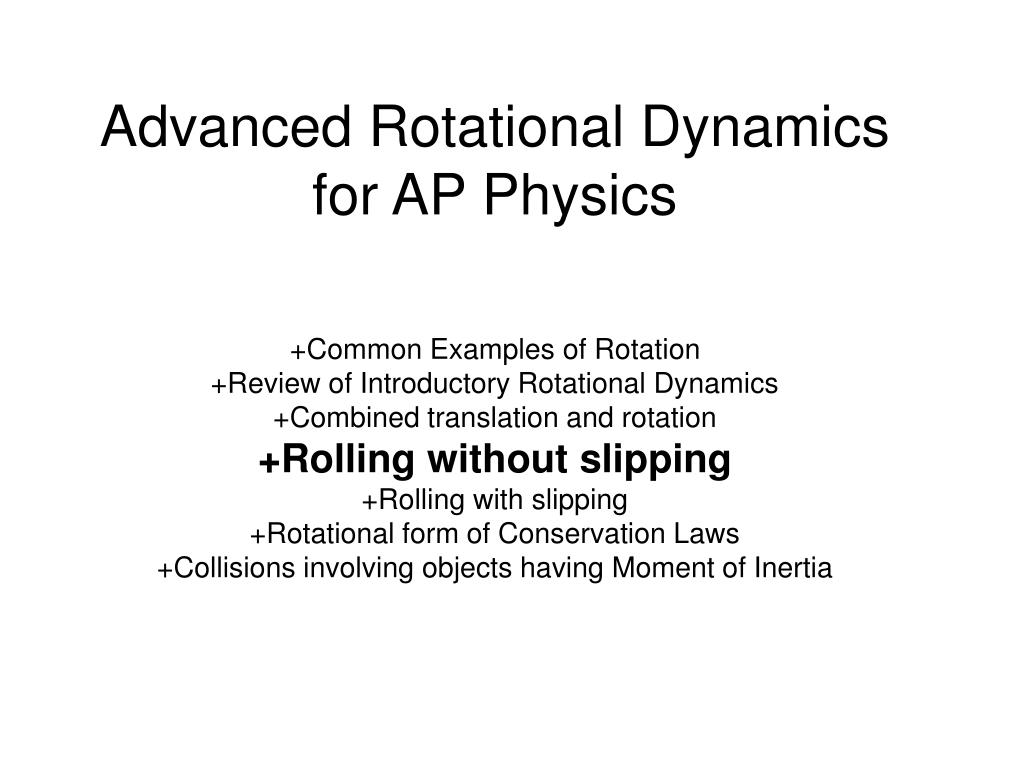 Advanced Rotational Dynamics for AP Physics

+Common Examples of Rotation
+Review of Introductory Rotational Dynamics
+Combined translation and rotation
+Rolling without slipping
+Rolling with slipping
+Rotational form of Conservation Laws
+Collisions involving objects having Moment of Inertia